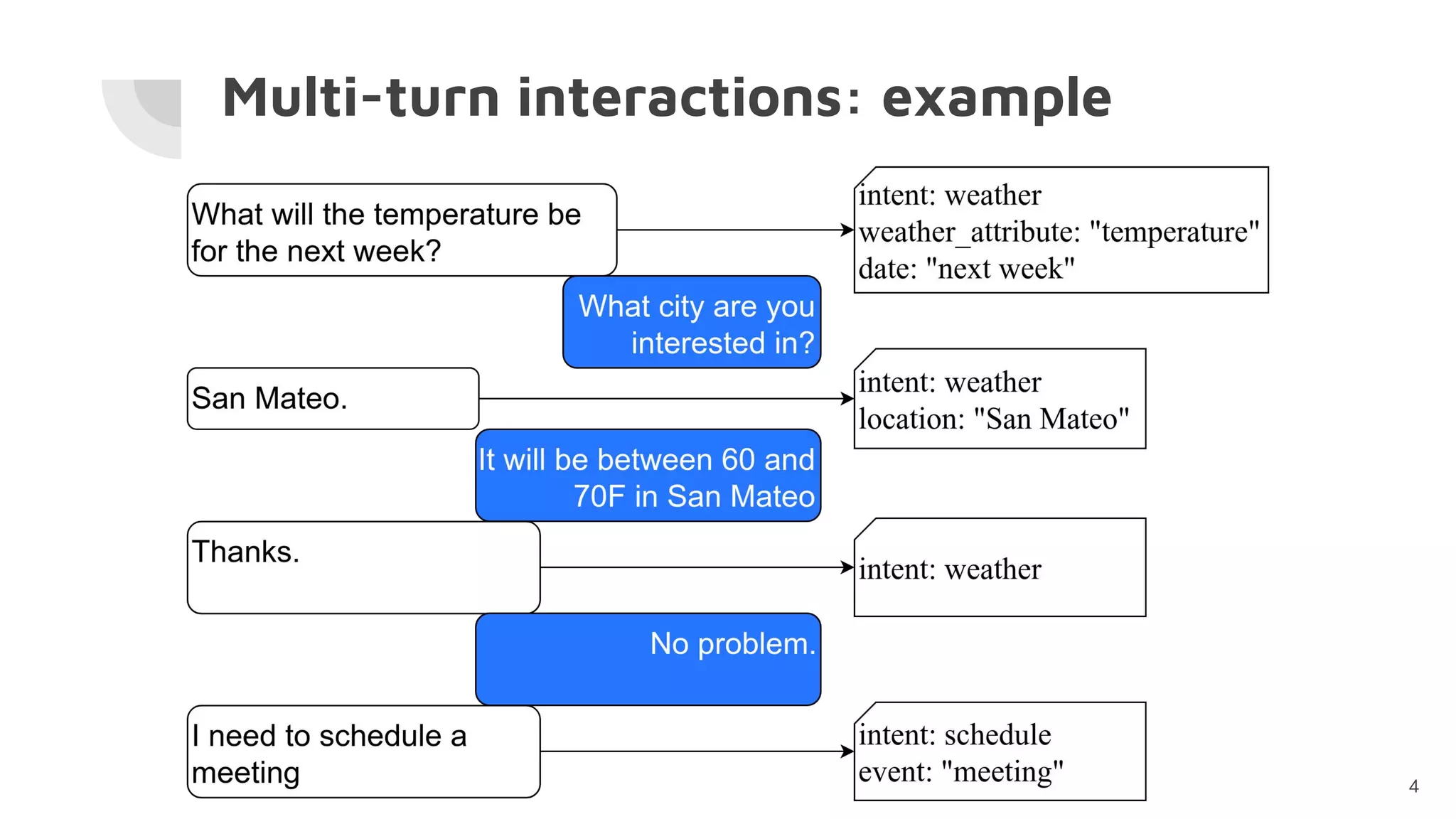 Multi-turn interactions: example

What will the temperature be for the next week?

intent: weather
weather_attribute: "temperature"
date: "next week"

What city are you interested in?

San Mateo.

intent: weather
location: "San Mateo"

It will be between 60 and 70F in San Mateo

Thanks.

intent: weather

No problem.

I need to schedule a meeting

intent: schedule
event: "meeting"

4